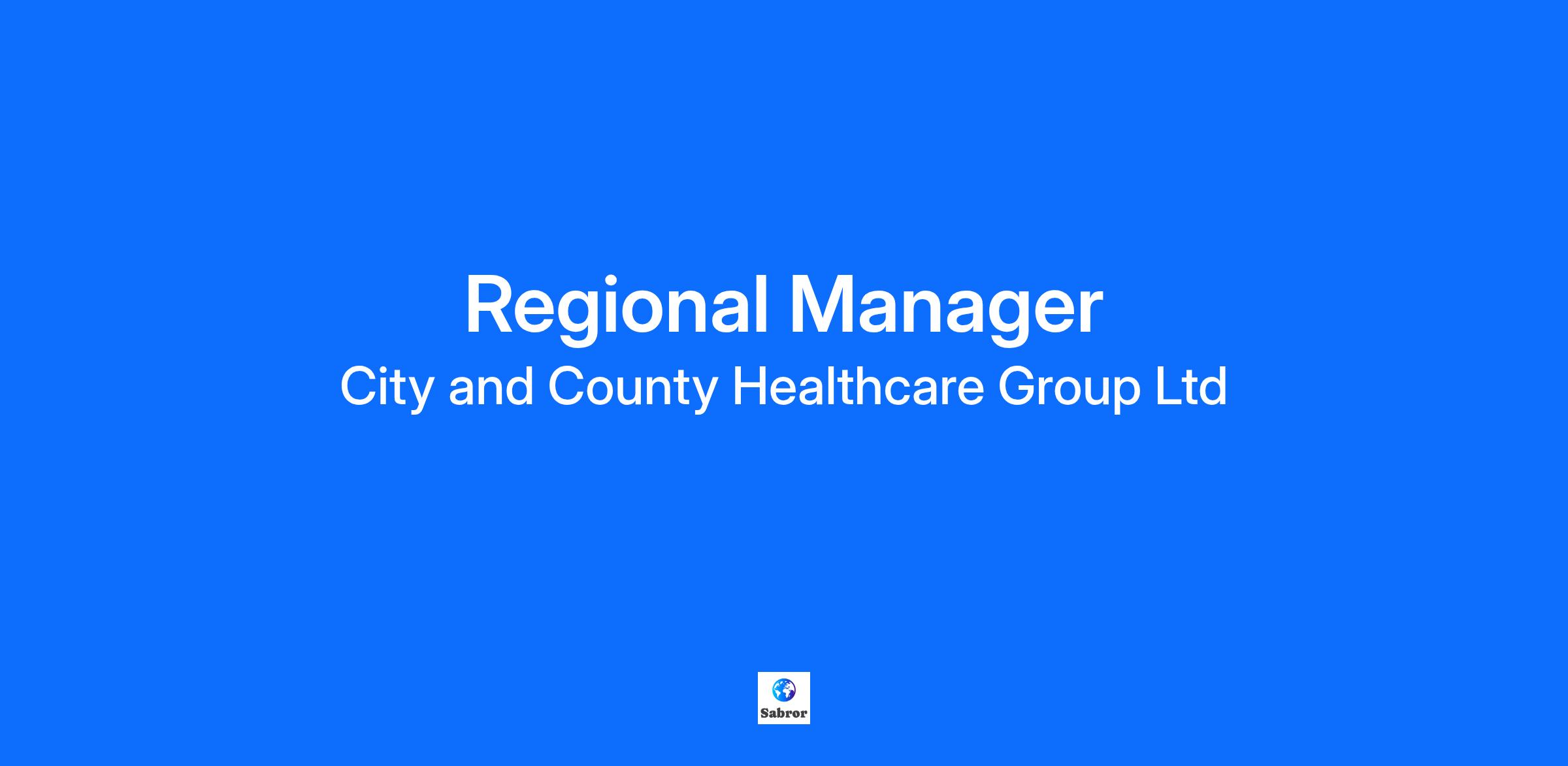 Regional Manager

City and County Healthcare Group Ltd

Sabror